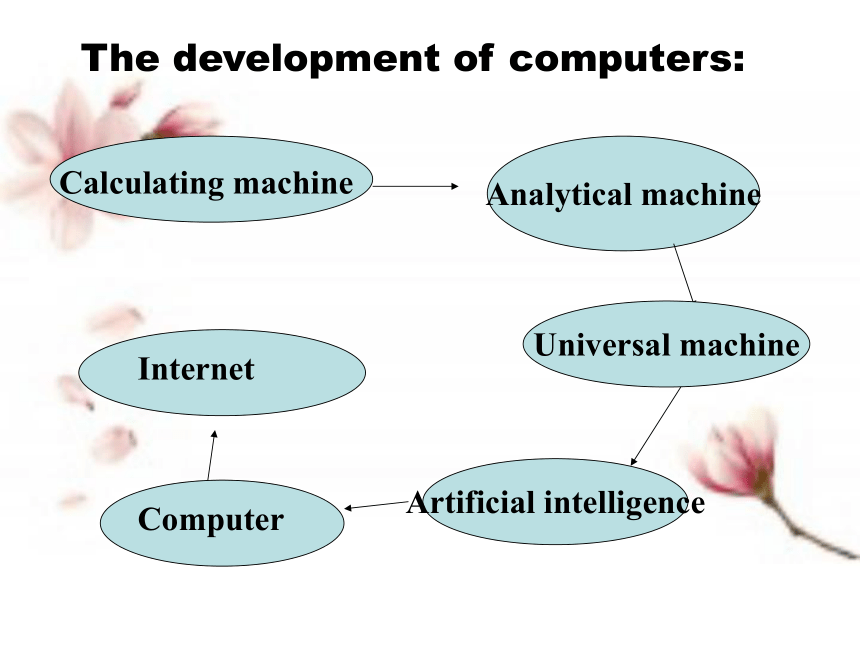 The development of computers:

Calculating machine

Analytical machine

Universal machine

Artificial intelligence

Computer

Internet